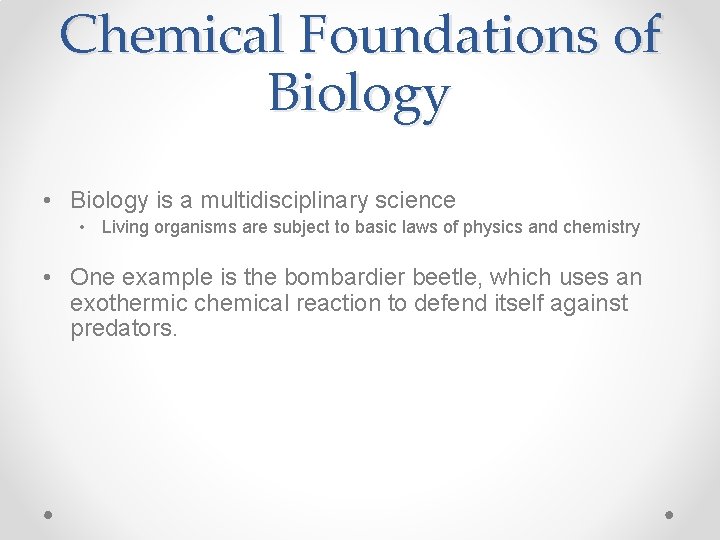 Chemical Foundations of Biology

• Biology is a multidisciplinary science
  • Living organisms are subject to basic laws of physics and chemistry

• One example is the bombardier beetle, which uses an exothermic chemical reaction to defend itself against predators.